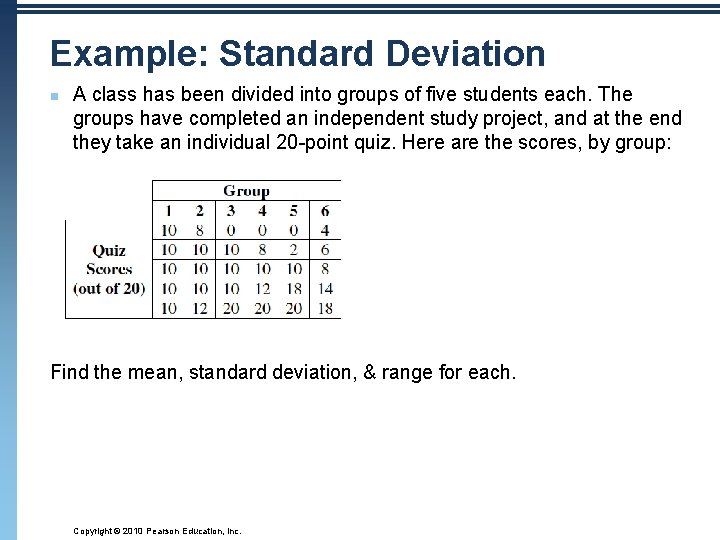 Example: Standard Deviation

A class has been divided into groups of five students each. The groups have completed an independent study project, and at the end they take an individual 20-point quiz. Here are the scores, by group:

| | Group | | | | | |
|---|---|---|---|---|---|---|
| | 1 | 2 | 3 | 4 | 5 | 6 |
| Quiz Scores (out of 20) | 10 | 8 | 0 | 0 | 0 | 4 |
| | 10 | 10 | 10 | 8 | 2 | 6 |
| | 10 | 10 | 10 | 10 | 10 | 8 |
| | 10 | 10 | 10 | 12 | 18 | 14 |
| | 10 | 12 | 20 | 20 | 20 | 18 |

Find the mean, standard deviation, & range for each.

Copyright © 2010 Pearson Education, Inc.